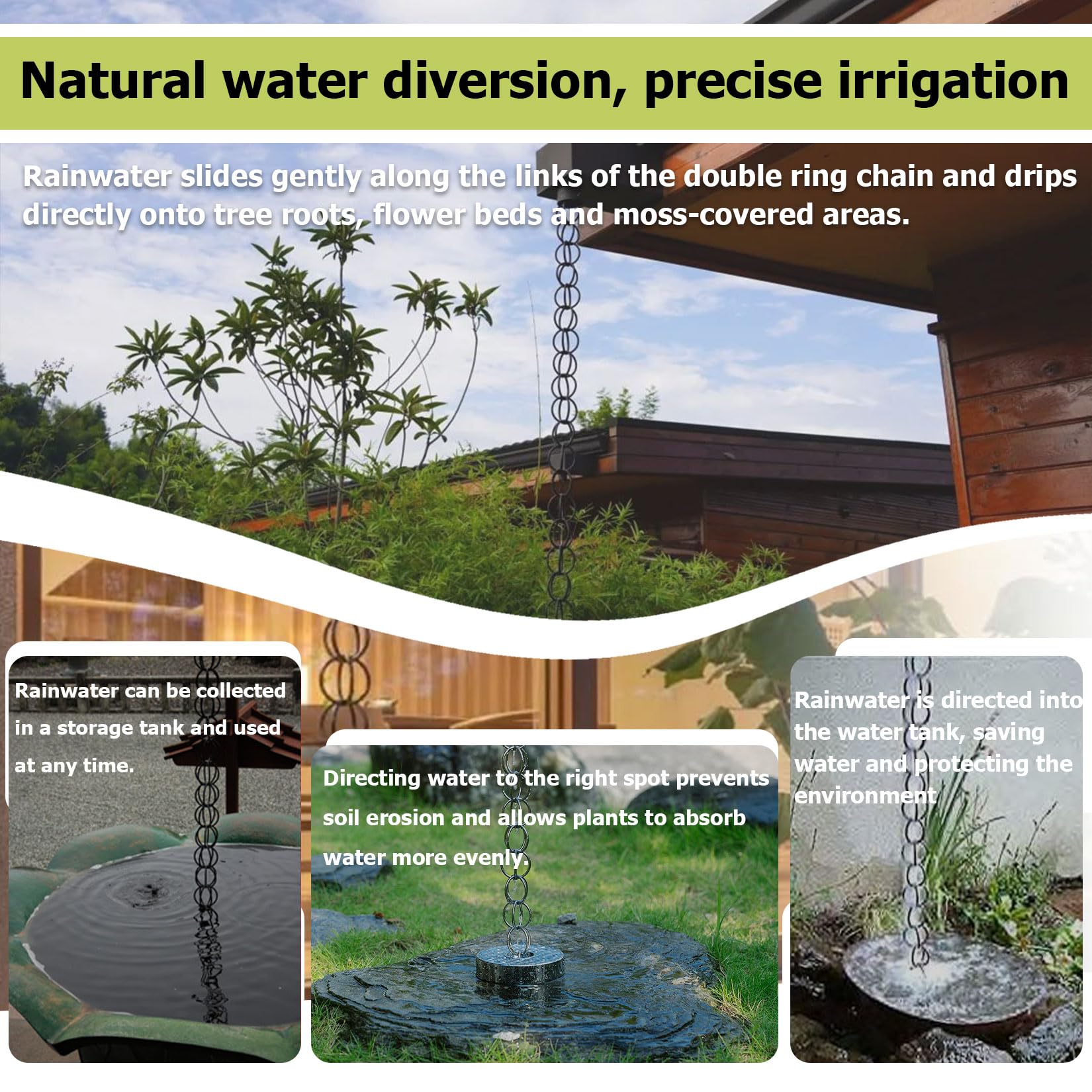 Natural water diversion, precise irrigation

Rainwater slides gently along the links of the double ring chain and drips directly onto tree roots, flower beds and moss-covered areas.

Rainwater can be collected in a storage tank and used at any time.

Directing water to the right spot prevents soil erosion and allows plants to absorb water more evenly.

Rainwater is directed into the water tank, saving water and protecting the environment